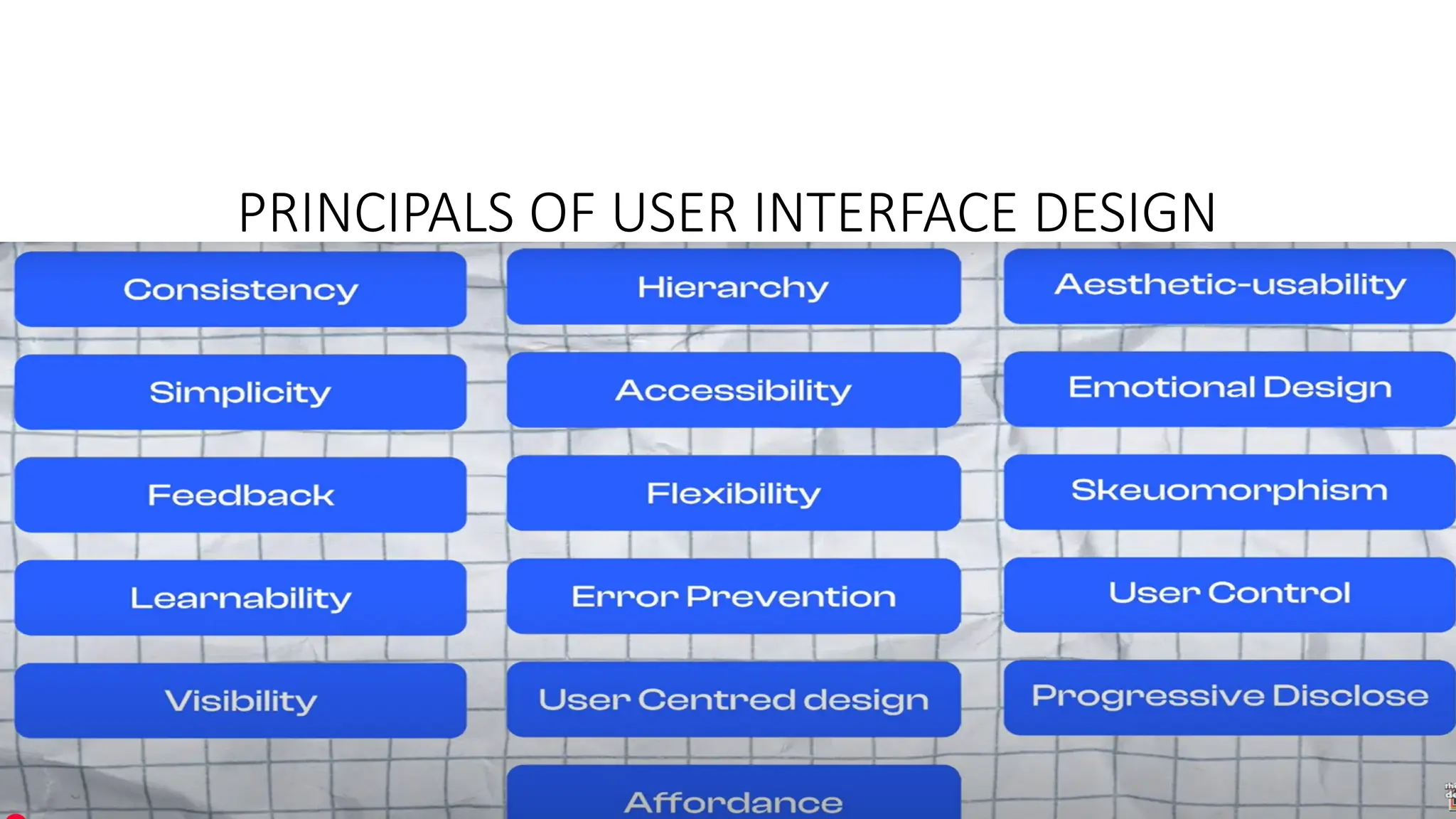 PRINCIPALS OF USER INTERFACE DESIGN

Consistency

Simplicity

Feedback

Learnability

Visibility

Hierarchy

Accessibility

Flexibility

Error Prevention

User Centred design

Affordance

Aesthetic-usability

Emotional Design

Skeuomorphism

User Control

Progressive Disclose